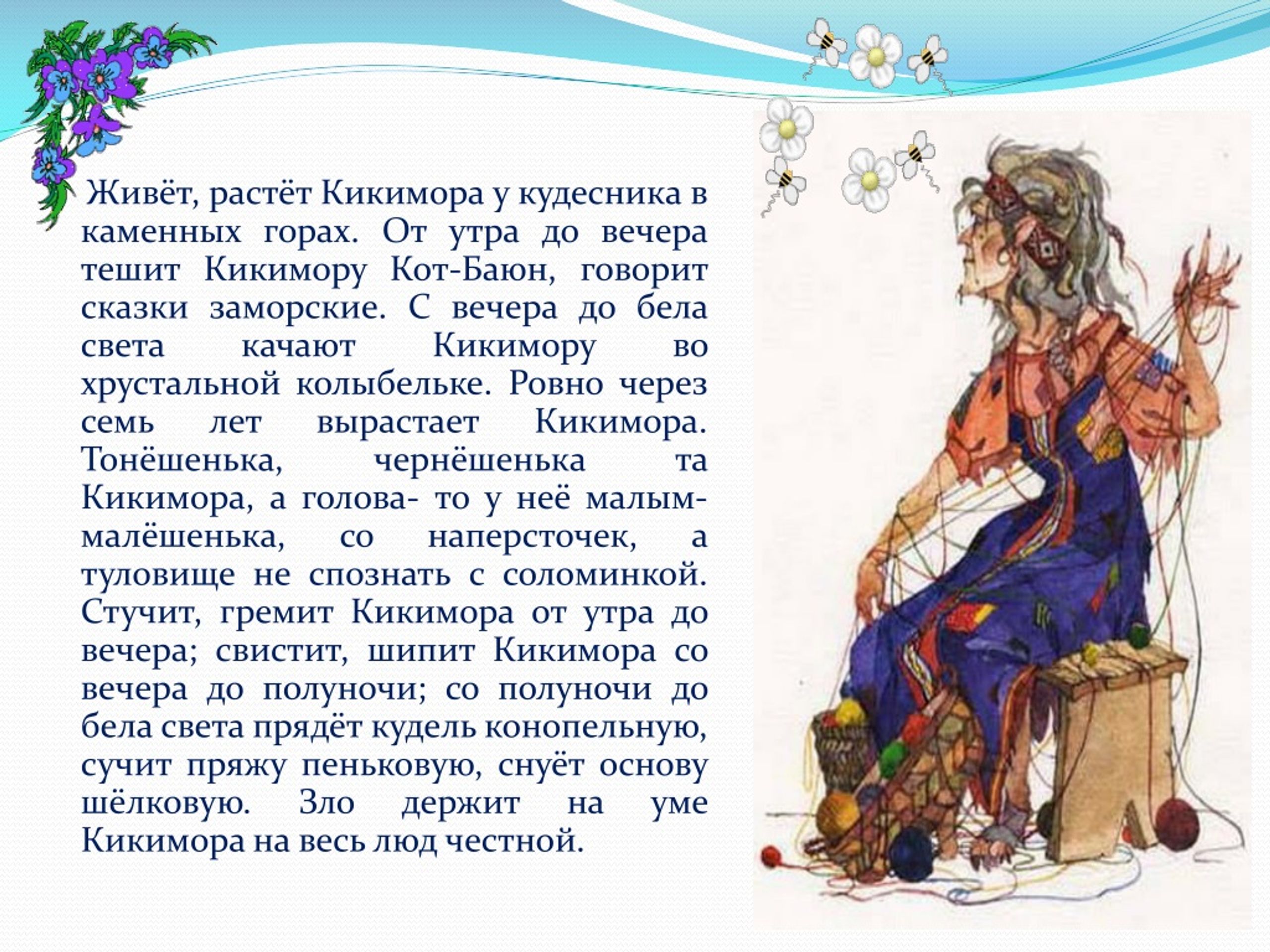 Живёт, растёт Кикимора у кудесника в каменных горах. От утра до вечера тешит Кикимору Кот-Баюн, говорит сказки заморские. С вечера до бела света качают Кикимору во хрустальной колыбельке. Ровно через семь лет вырастает Кикимора. Тонёшенька, чернёшенька та Кикимора, а голова- то у неё малым-малёшенька, со наперсточек, а туловище не спознать с соломинкой. Стучит, гремит Кикимора от утра до вечера; свистит, шипит Кикимора со вечера до полуночи; со полуночи до бела света прядёт кудель конопельную, сучит пряжу пеньковую, снуёт основу шёлковую. Зло держит на уме Кикимора на весь люд честной.